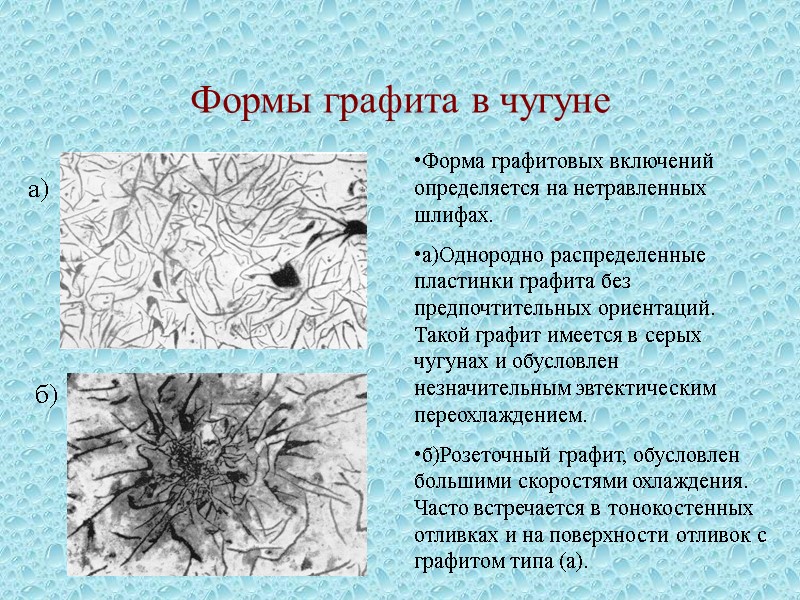 Формы графита в чугуне

а)

б)

•Форма графитовых включений определяется на нетравленных шлифах.

•а)Однородно распределенные пластинки графита без предпочтительных ориентаций. Такой графит имеется в серых чугунах и обусловлен незначительным эвтектическим переохлаждением.

•б)Розеточный графит, обусловлен большими скоростями охлаждения. Часто встречается в тонокостенных отливках и на поверхности отливок с графитом типа (а).